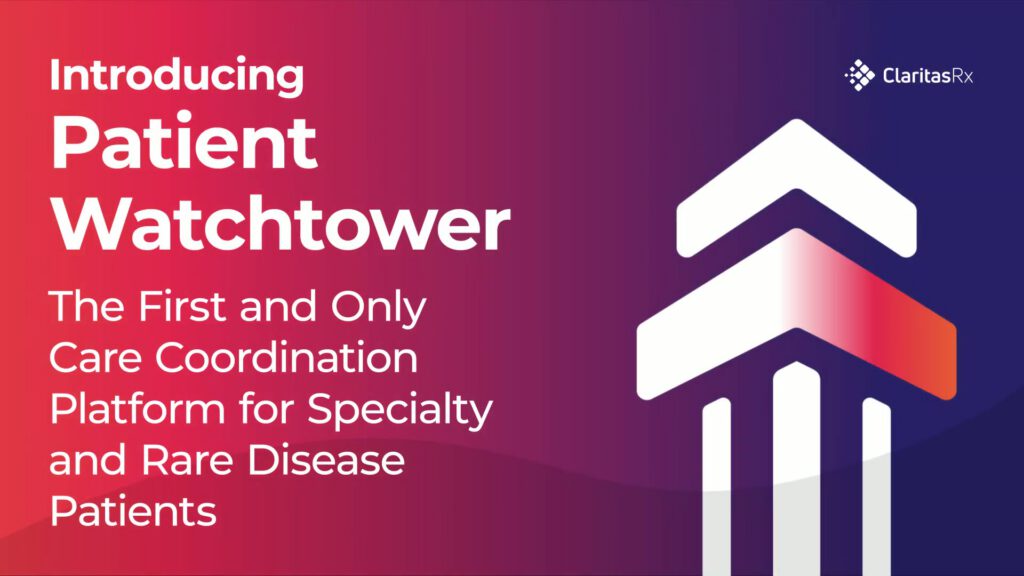 Introducing
Patient Watchtower

The First and Only Care Coordination Platform for Specialty and Rare Disease Patients

ClaritasRx